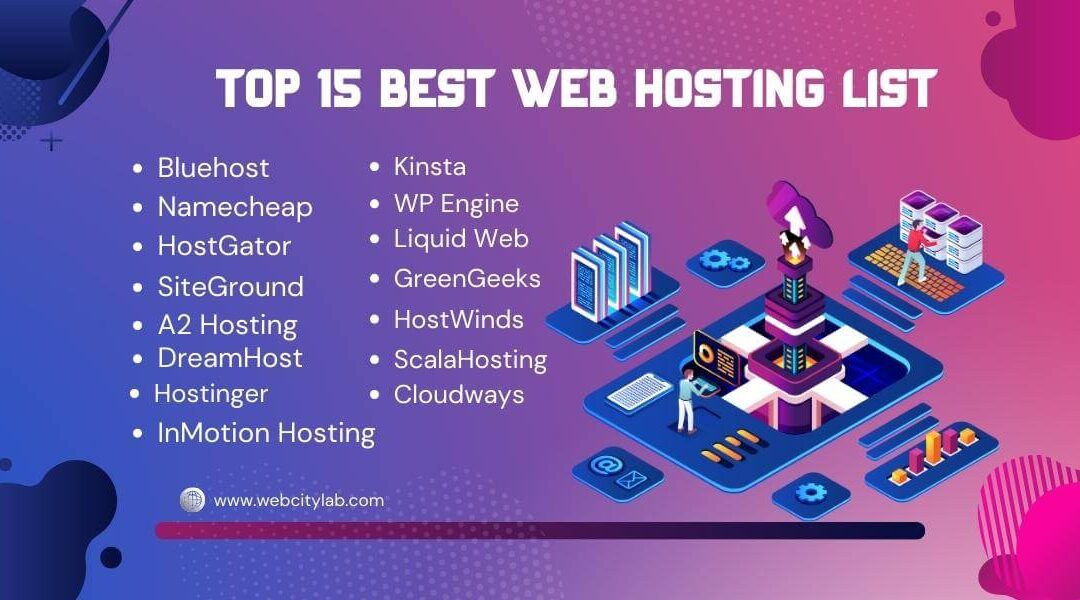 TOP 15 BEST WEB HOSTING LIST

- Bluehost
- Namecheap
- HostGator
- SiteGround
- A2 Hosting
- DreamHost
- Hostinger
- InMotion Hosting

- Kinsta
- WP Engine
- Liquid Web
- GreenGeeks
- HostWinds
- ScalaHosting
- Cloudways

www.webcitylab.com